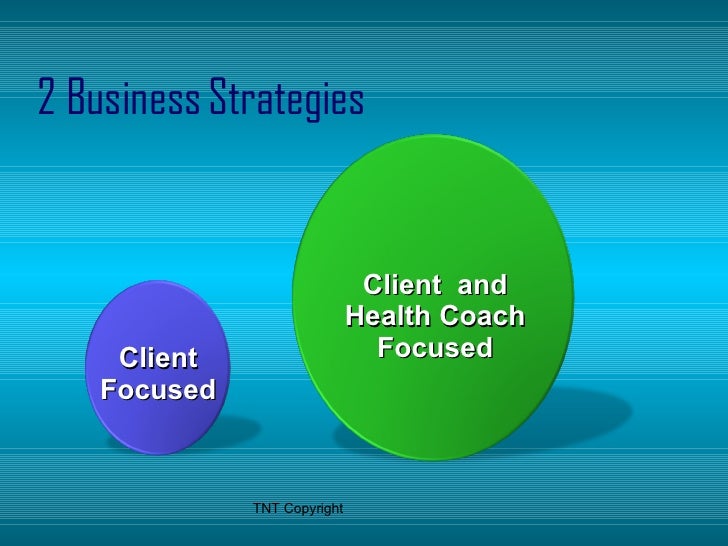 2 Business Strategies

Client Focused

Client and Health Coach Focused

TNT Copyright